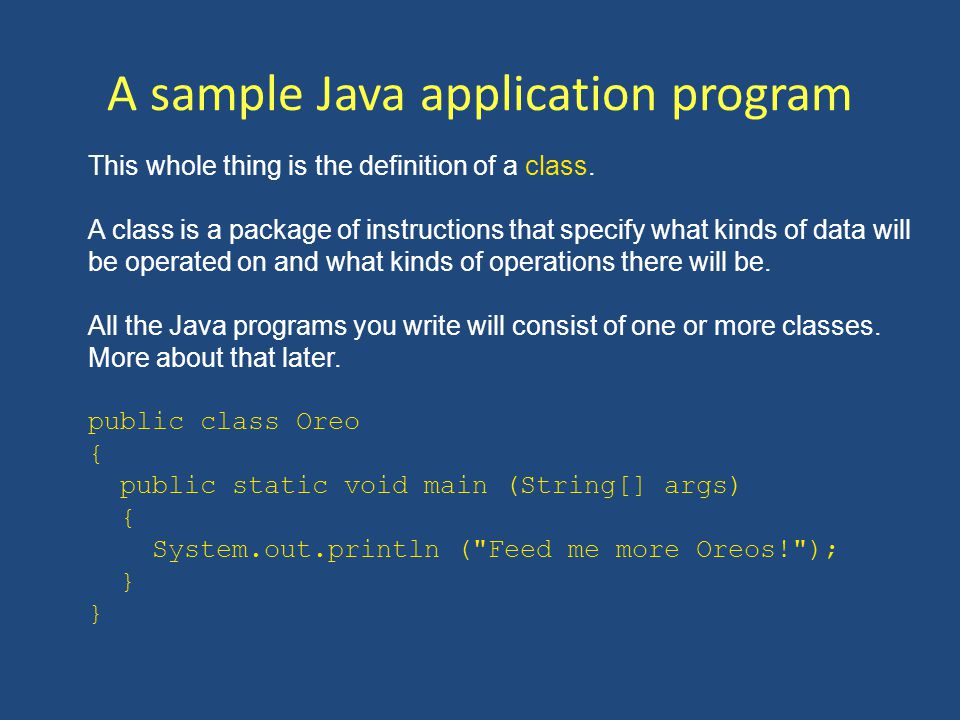 A sample Java application program

This whole thing is the definition of a class.

A class is a package of instructions that specify what kinds of data will be operated on and what kinds of operations there will be.

All the Java programs you write will consist of one or more classes. More about that later.

public class Oreo
{
  public static void main (String[] args)
  {
    System.out.println ("Feed me more Oreos!");
  }
}